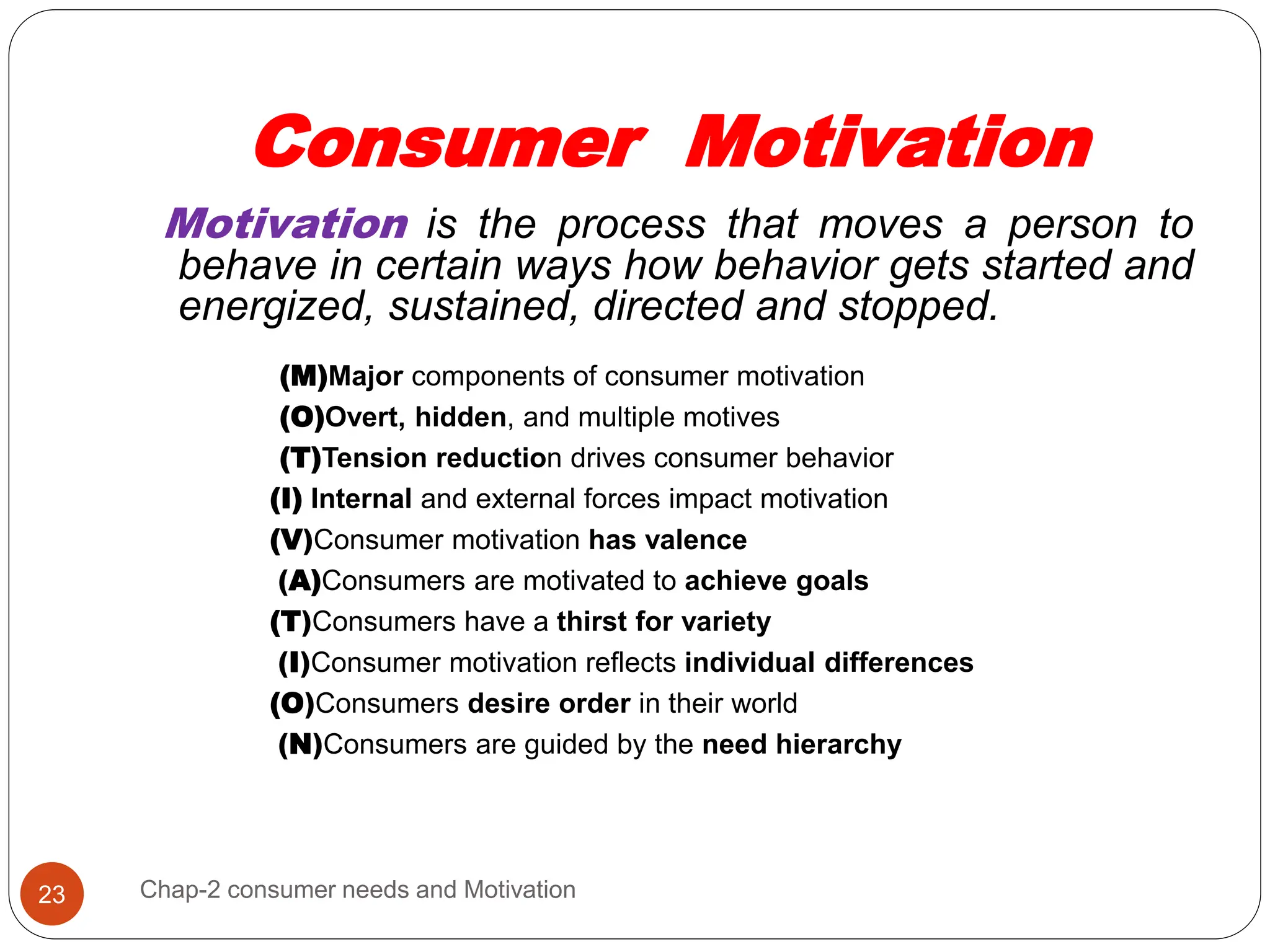 Consumer Motivation

Motivation is the process that moves a person to behave in certain ways how behavior gets started and energized, sustained, directed and stopped.

(M)Major components of consumer motivation
(O)Overt, hidden, and multiple motives
(T)Tension reduction drives consumer behavior
(I) Internal and external forces impact motivation
(V)Consumer motivation has valence
(A)Consumers are motivated to achieve goals
(T)Consumers have a thirst for variety
(I)Consumer motivation reflects individual differences
(O)Consumers desire order in their world
(N)Consumers are guided by the need hierarchy

23

Chap-2 consumer needs and Motivation